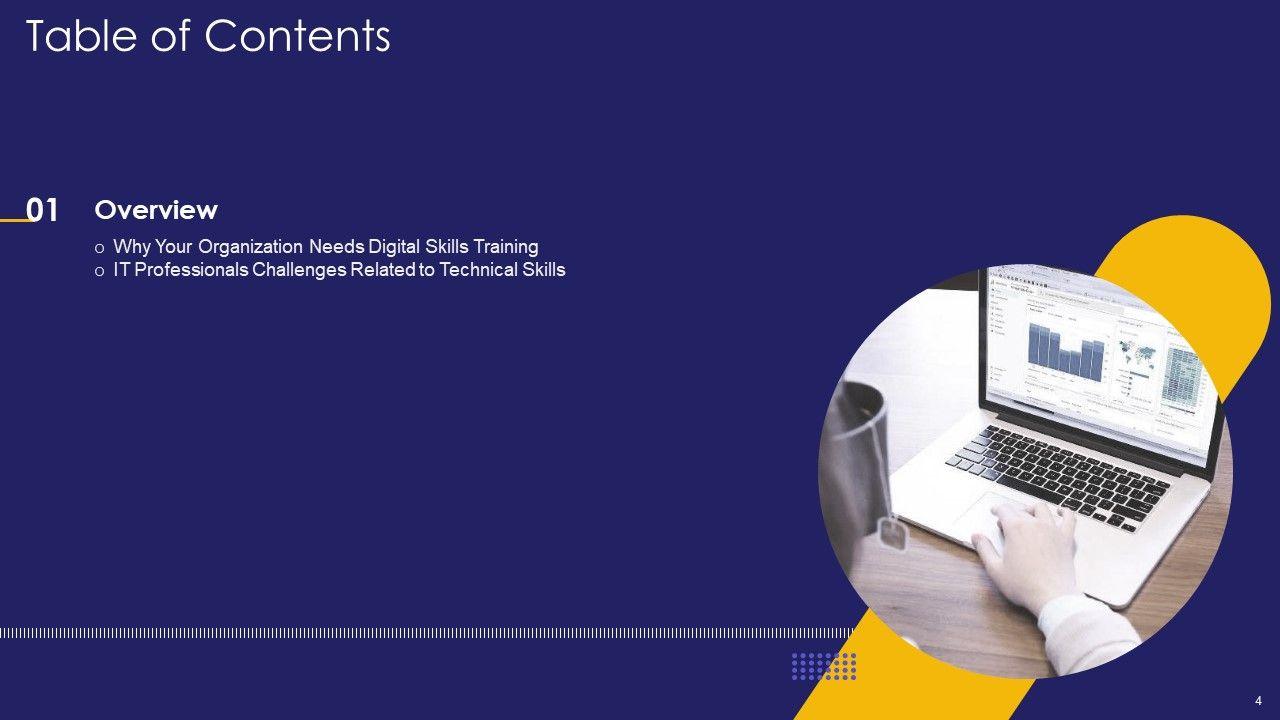 Table of Contents

01 Overview

o Why Your Organization Needs Digital Skills Training
o IT Professionals Challenges Related to Technical Skills

4